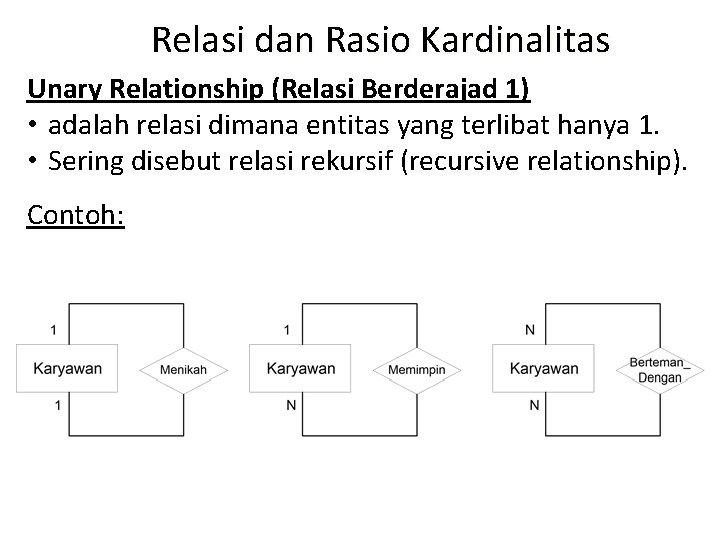 Relasi dan Rasio Kardinalitas

Unary Relationship (Relasi Berderajad 1)

• adalah relasi dimana entitas yang terlibat hanya 1.
• Sering disebut relasi rekursif (recursive relationship).

Contoh:

1
Karyawan
Menikah
1

1
Karyawan
Memimpin
N

N
Karyawan
Berteman_ Dengan
N